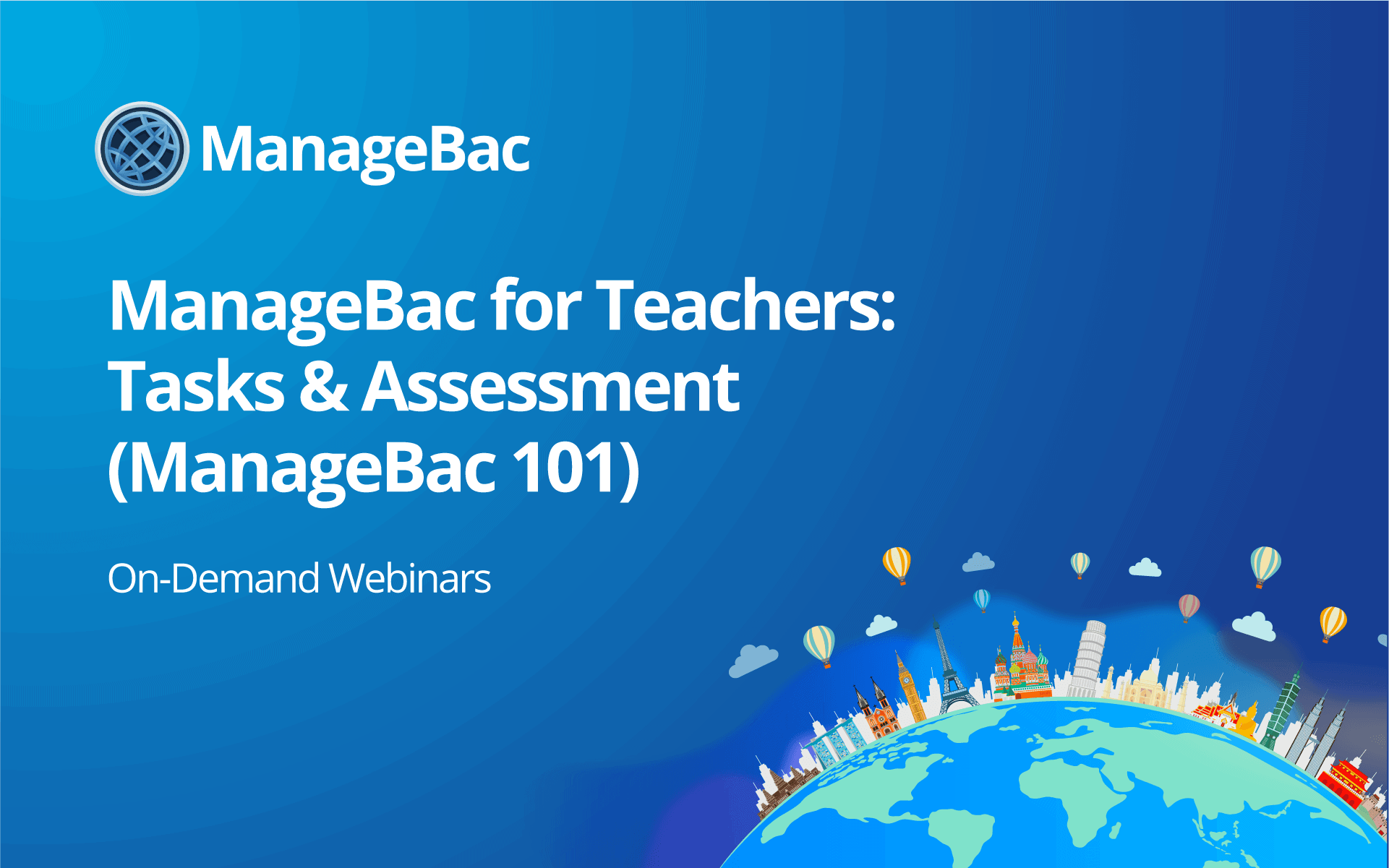 ManageBac

ManageBac for Teachers: Tasks & Assessment (ManageBac 101)

On-Demand Webinars